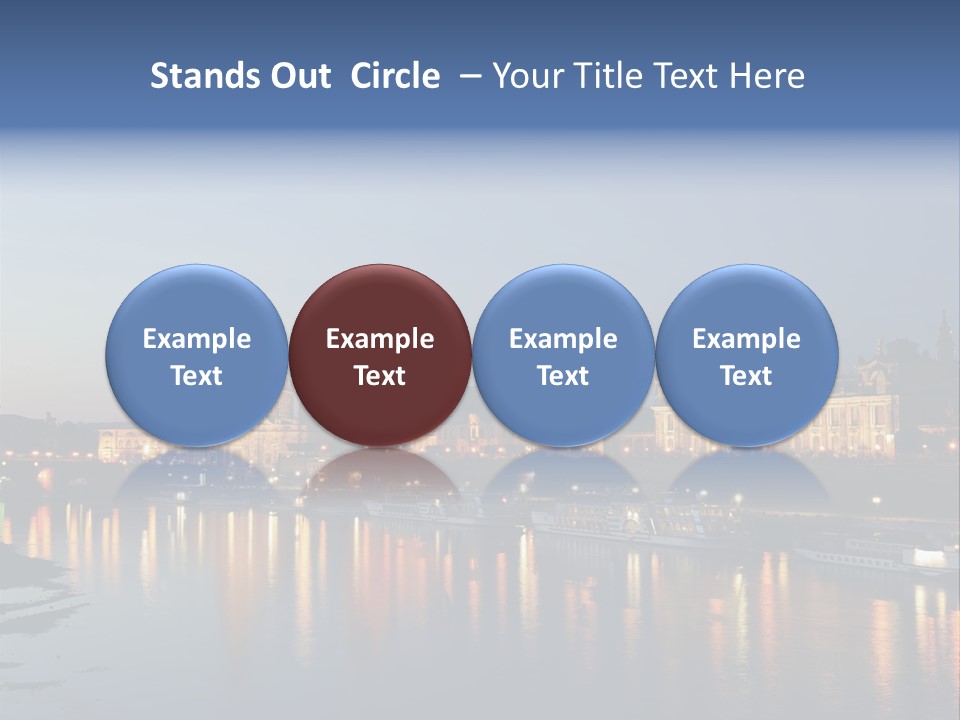 Stands Out Circle – Your Title Text Here

Example Text

Example Text

Example Text

Example Text